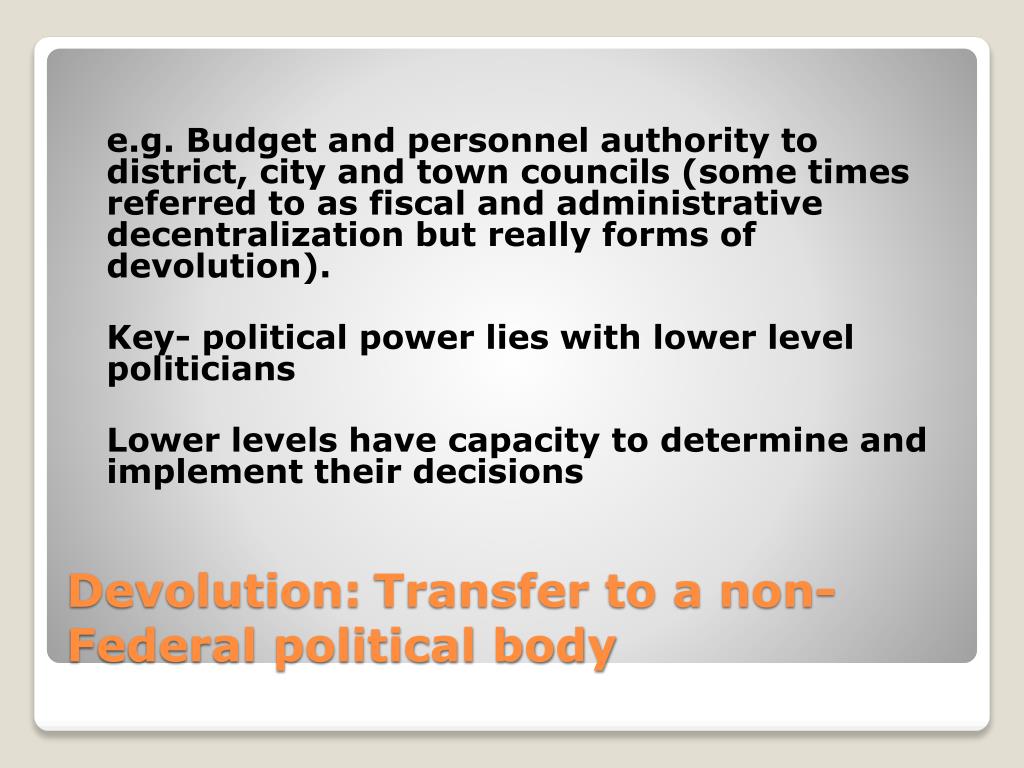 e.g. Budget and personnel authority to district, city and town councils (some times referred to as fiscal and administrative decentralization but really forms of devolution).

Key- political power lies with lower level politicians

Lower levels have capacity to determine and implement their decisions

Devolution: Transfer to a non-Federal political body